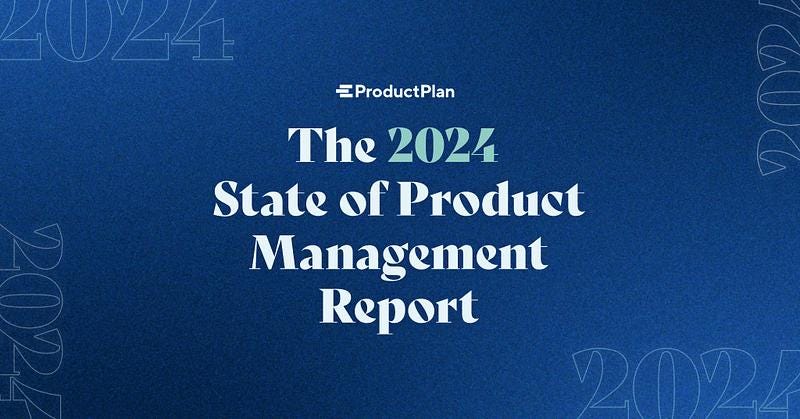 2024

ProductPlan

The 2024 State of Product Management Report

2024

2024

2024